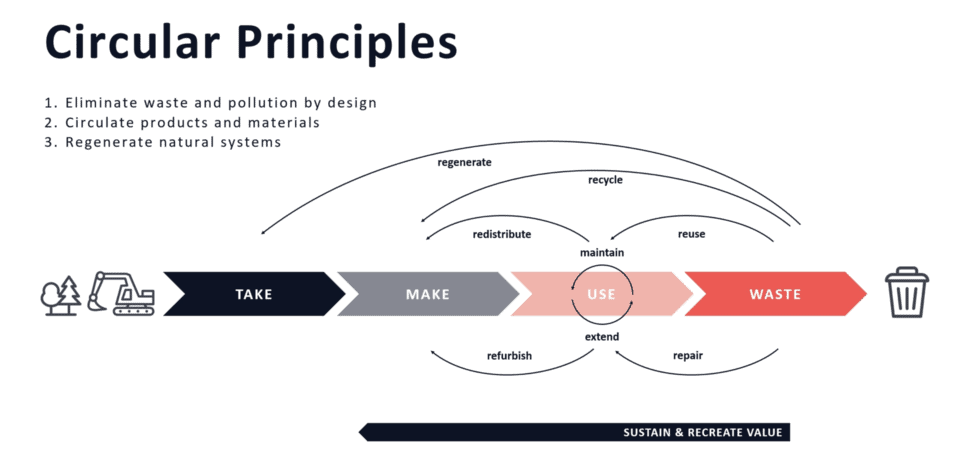 Circular Principles

1. Eliminate waste and pollution by design
2. Circulate products and materials
3. Regenerate natural systems

regenerate

recycle

redistribute

reuse

maintain

TAKE

MAKE

USE

WASTE

extend

refurbish

repair

SUSTAIN & RECREATE VALUE